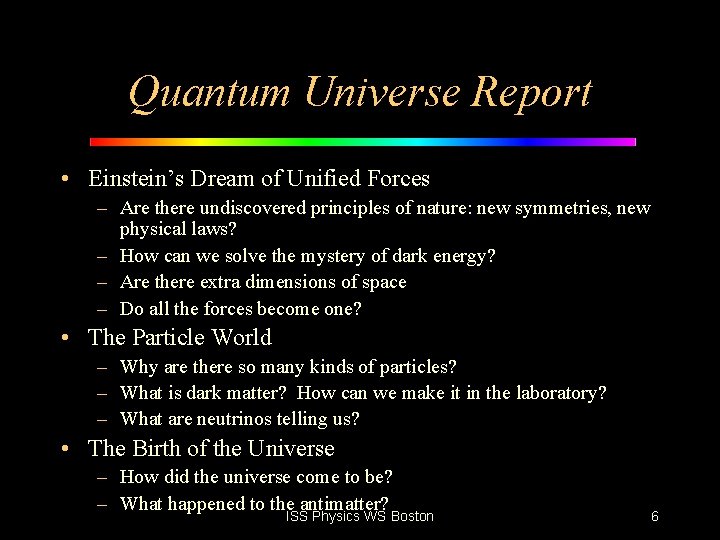 Quantum Universe Report

• Einstein's Dream of Unified Forces
– Are there undiscovered principles of nature: new symmetries, new physical laws?
– How can we solve the mystery of dark energy?
– Are there extra dimensions of space
– Do all the forces become one?
• The Particle World
– Why are there so many kinds of particles?
– What is dark matter? How can we make it in the laboratory?
– What are neutrinos telling us?
• The Birth of the Universe
– How did the universe come to be?
– What happened to the antimatter?

ISS Physics WS Boston

6